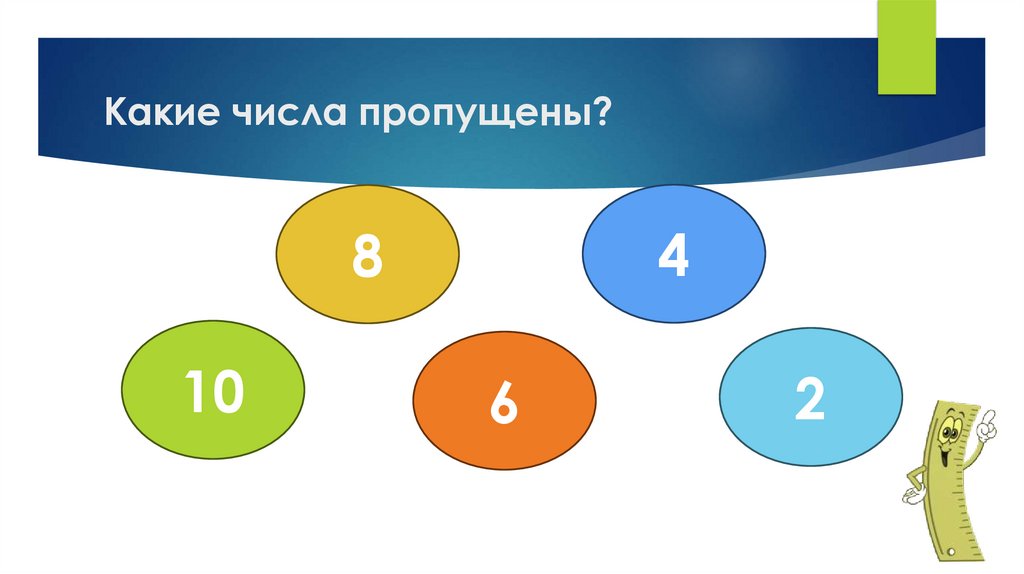 Какие числа пропущены?

8

4

10

6

2